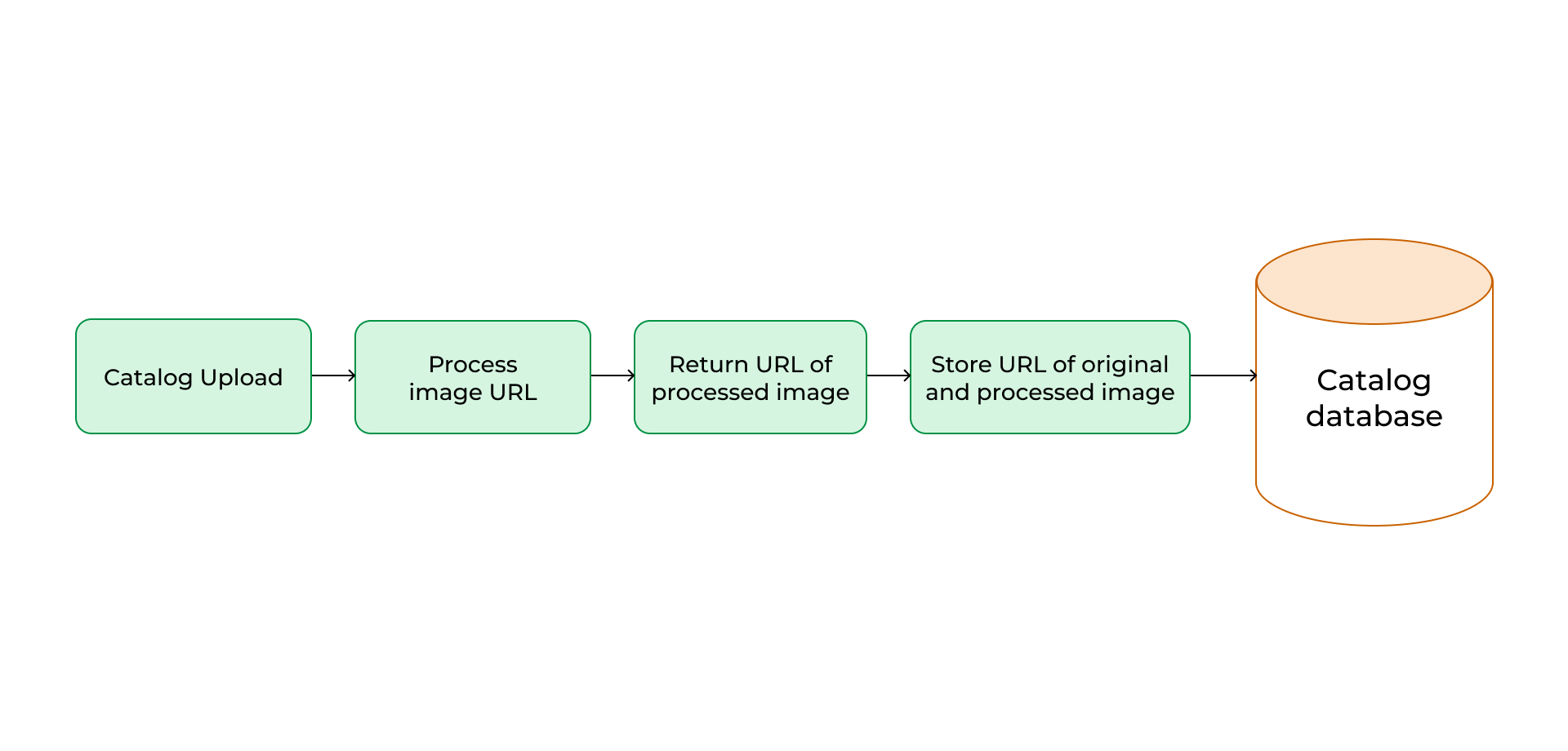 Catalog Upload

Process
image URL

Return URL of
processed image

Store URL of original
and processed image

Catalog
database